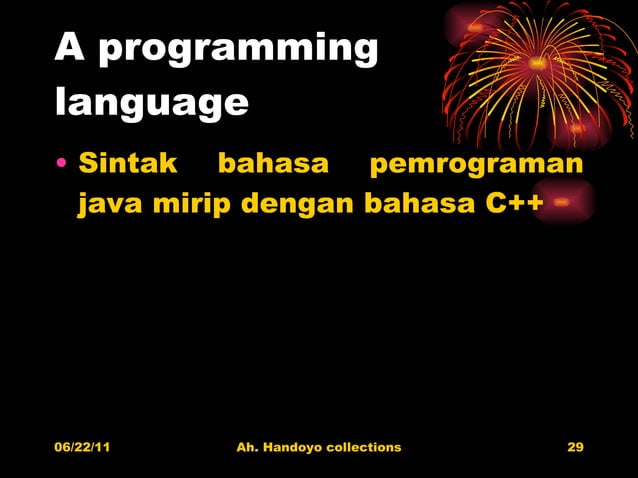 A programming language

• Sintak bahasa pemrograman java mirip dengan bahasa C++

06/22/11 Ah. Handoyo collections 29